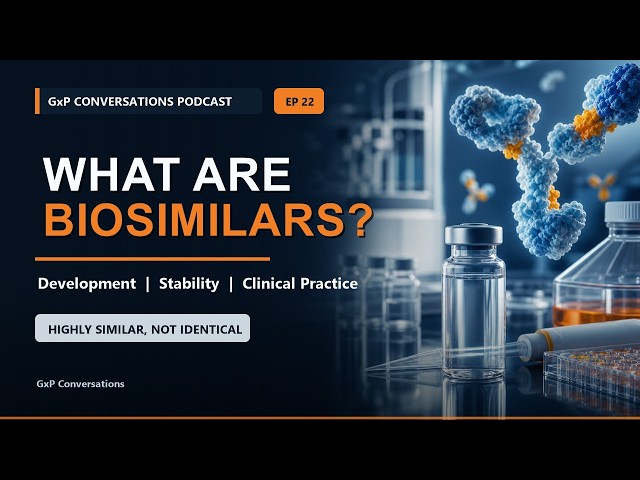 GxP CONVERSATIONS PODCAST

EP 22

WHAT ARE BIOSIMILARS?

Development | Stability | Clinical Practice

HIGHLY SIMILAR, NOT IDENTICAL

GxP Conversations